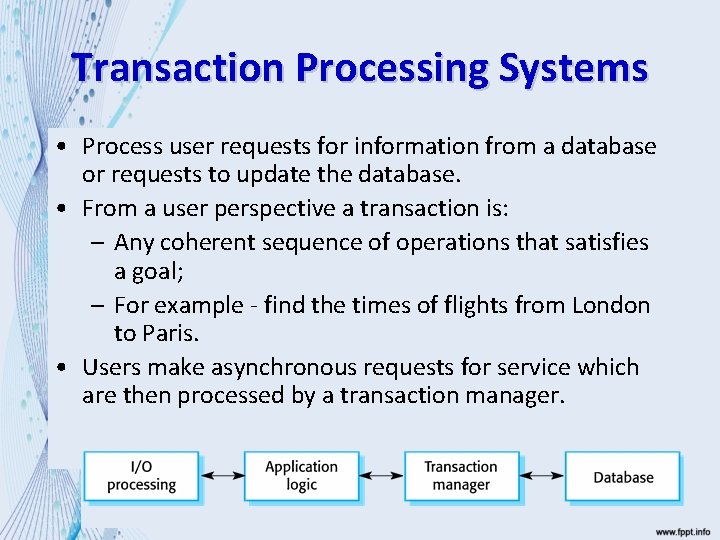 Transaction Processing Systems

• Process user requests for information from a database or requests to update the database.

• From a user perspective a transaction is:

– Any coherent sequence of operations that satisfies a goal;

– For example - find the times of flights from London to Paris.

• Users make asynchronous requests for service which are then processed by a transaction manager.

I/O processing

Application logic

Transaction manager

Database

www.fppt.info